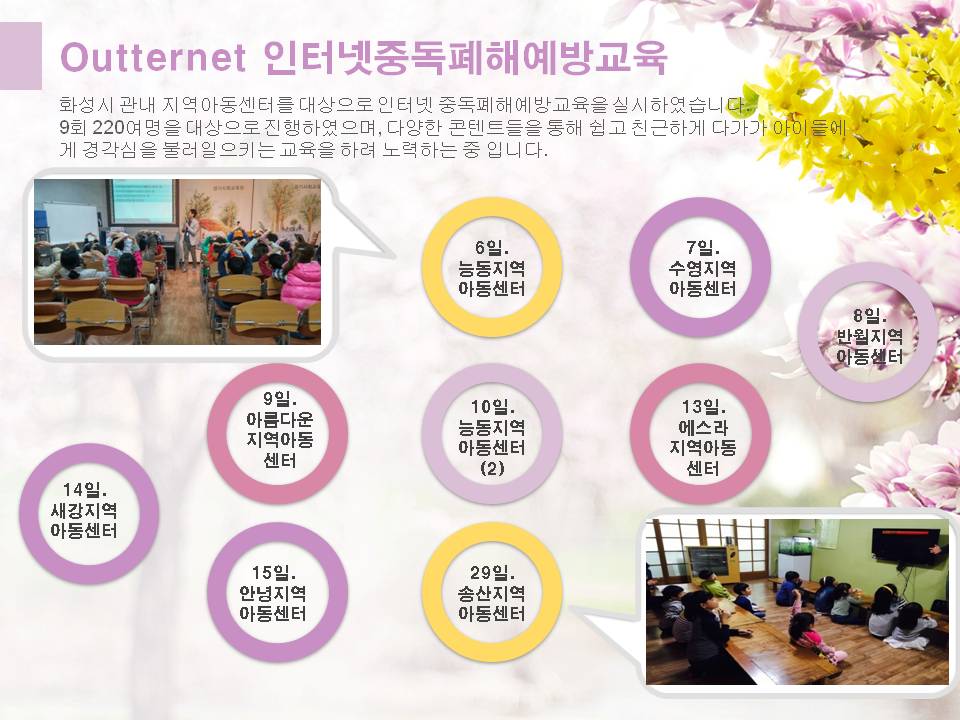 Outternet 인터넷중독폐해예방교육

화성시 관내 지역아동센터를 대상으로 인터넷 중독폐해예방교육을 실시하였습니다. 9회 220여명을 대상으로 진행하였으며, 다양한 콘텐트들을 통해 쉽고 친근하게 다가가 아이들에게 경각심을 불러일으키는 교육을 하려 노력하는 중 입니다.

6일. 능동지역 아동센터

7일. 수영지역 아동센터

8일. 반월지역 아동센터

9일. 아름다운 지역아동 센터

10일. 능동지역 아동센터 (2)

13일. 에스라 지역아동 센터

14일. 새강지역 아동센터

15일. 안녕지역 아동센터

29일. 송산지역 아동센터